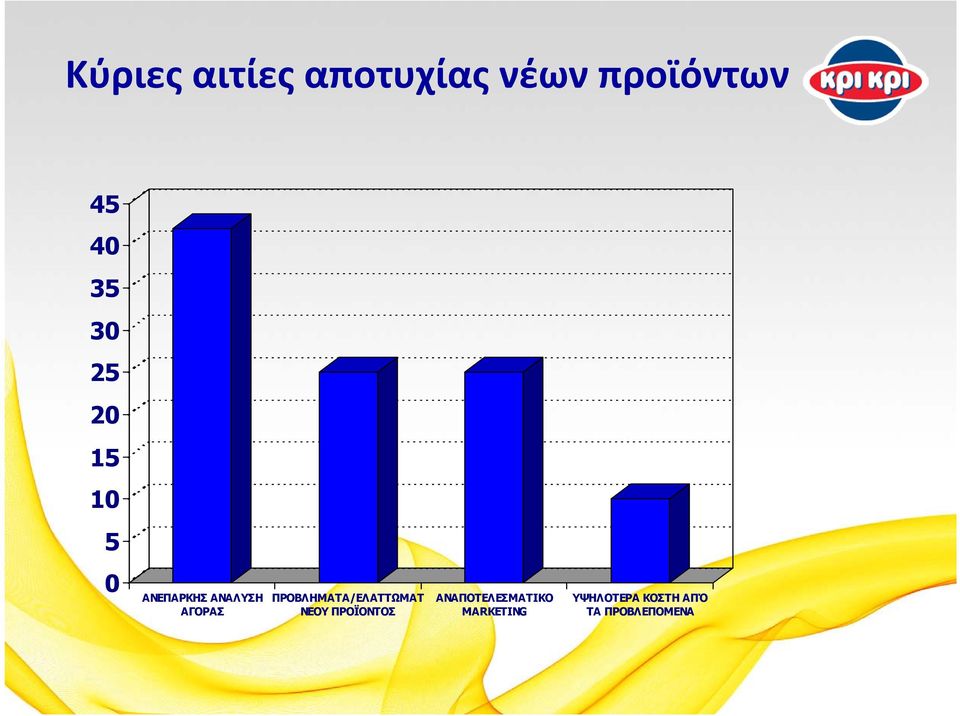 Κύριες αιτίες αποτυχίας νέων προϊόντων

κρι κρι

45
40
35
30
25
20
15
10
5
0

ΑΝΕΠΑΡΚΗΣ ΑΝΑΛΥΣΗ ΑΓΟΡΑΣ
ΠΡΟΒΛΗΜΑΤΑ/ΕΛΑΤΤΩΜΑΤ ΝΕΟΥ ΠΡΟΪΟΝΤΟΣ
ΑΝΑΠΟΤΕΛΕΣΜΑΤΙΚΟ MARKETING
ΥΨΗΛΟΤΕΡΑ ΚΟΣΤΗ ΑΠΟ ΤΑ ΠΡΟΒΛΕΠΟΜΕΝΑ